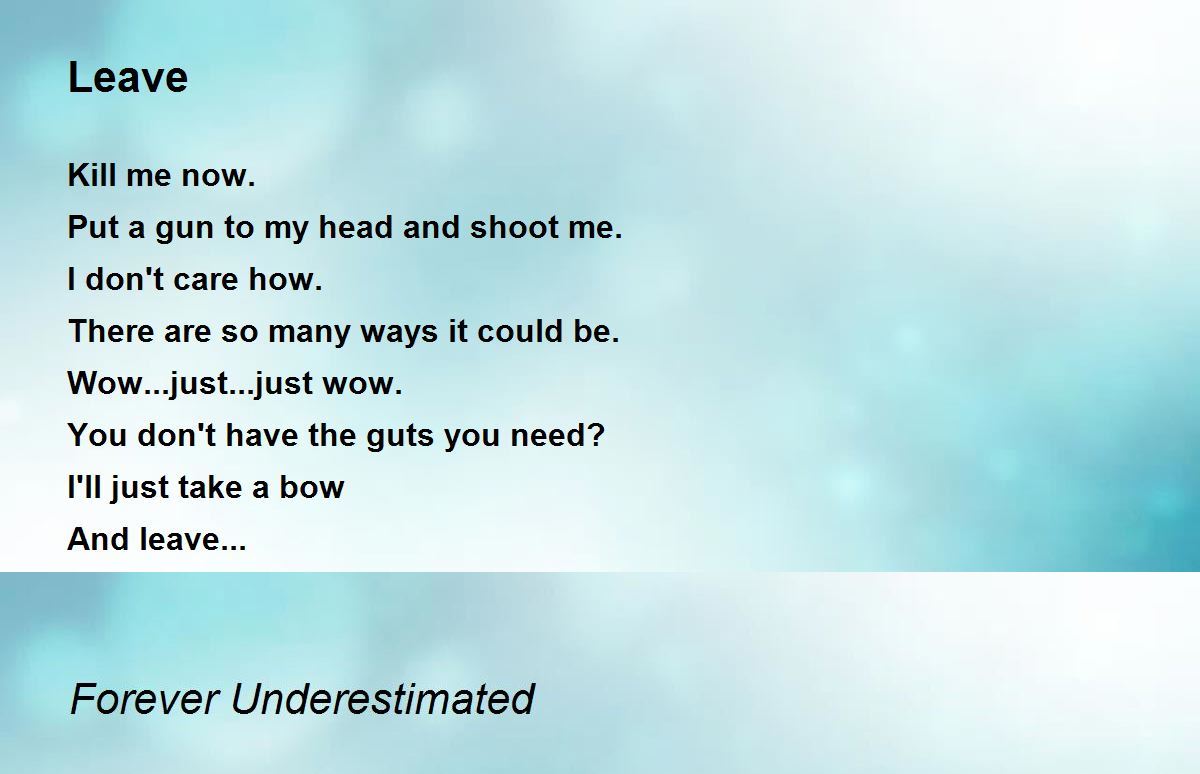 Leave

Kill me now.
Put a gun to my head and shoot me.
I don't care how.
There are so many ways it could be.
Wow...just...just wow.
You don't have the guts you need?
I'll just take a bow
And leave...

Forever Underestimated